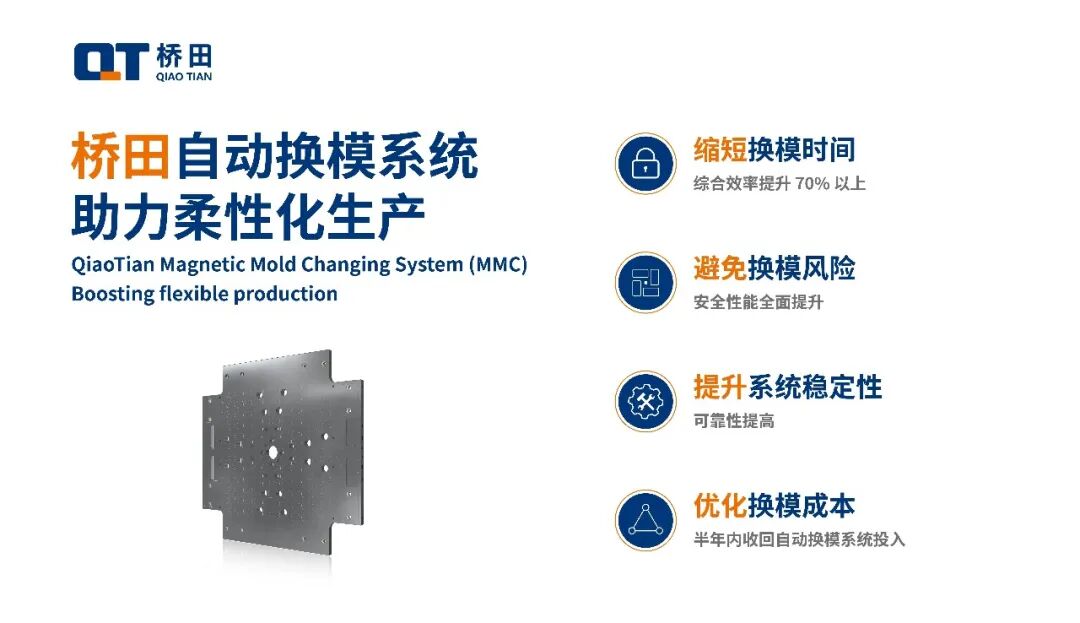 QT 桥田 QIAO TIAN

桥田自动换模系统
助力柔性化生产

QiaoTian Magnetic Mold Changing System (MMC)
Boosting flexible production

缩短换模时间
综合效率提升 70% 以上

避免换模风险
安全性能全面提升

提升系统稳定性
可靠性提高

优化换模成本
半年内收回自动换模系统投入